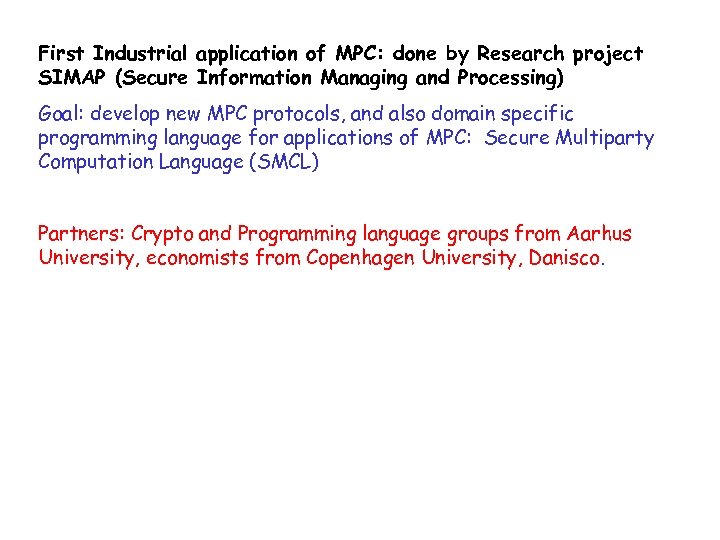 First Industrial application of MPC: done by Research project SIMAP (Secure Information Managing and Processing)

Goal: develop new MPC protocols, and also domain specific programming language for applications of MPC: Secure Multiparty Computation Language (SMCL)

Partners: Crypto and Programming language groups from Aarhus University, economists from Copenhagen University, Danisco.